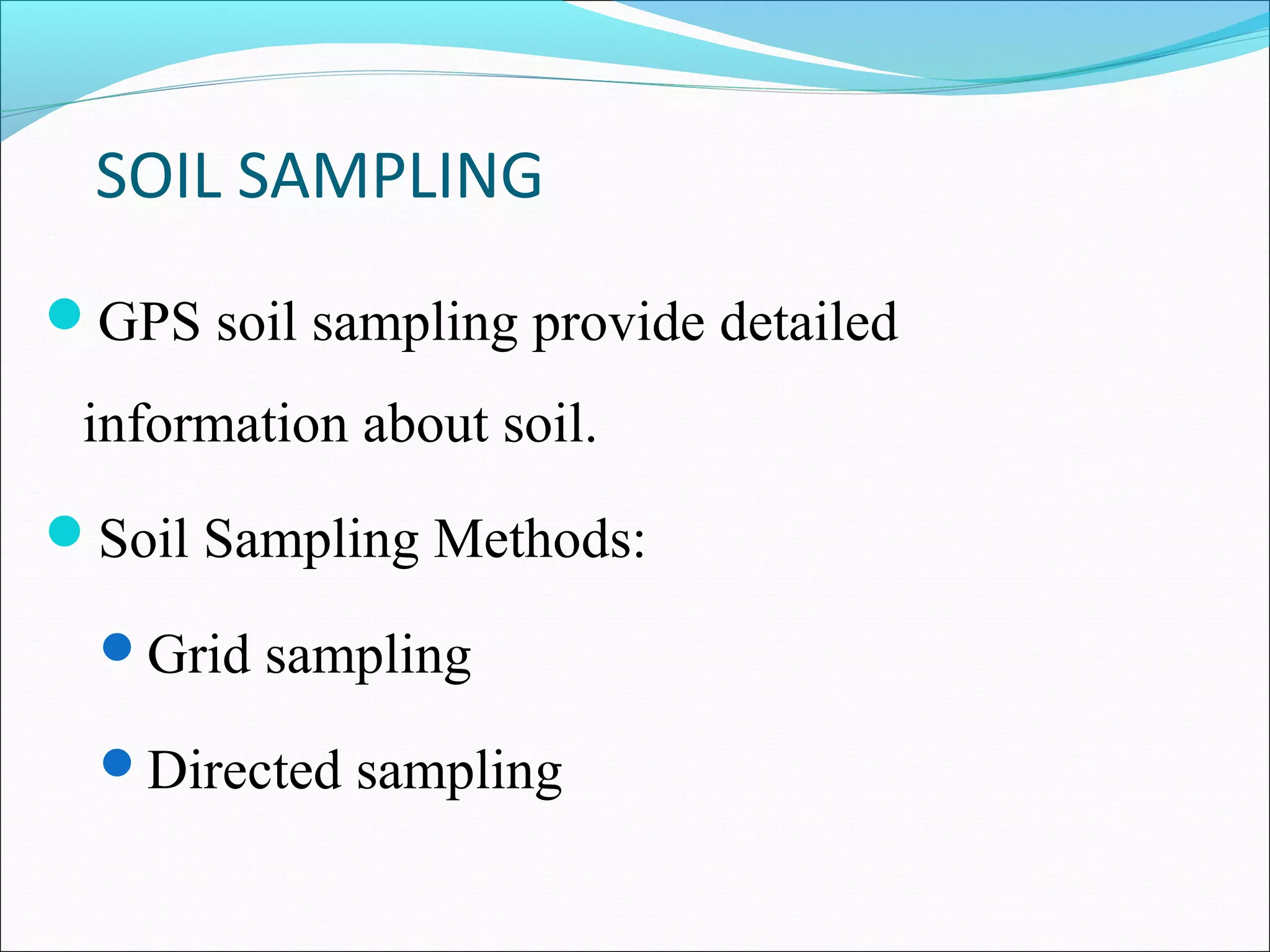 SOIL SAMPLING

GPS soil sampling provide detailed information about soil.

Soil Sampling Methods:

Grid sampling

Directed sampling